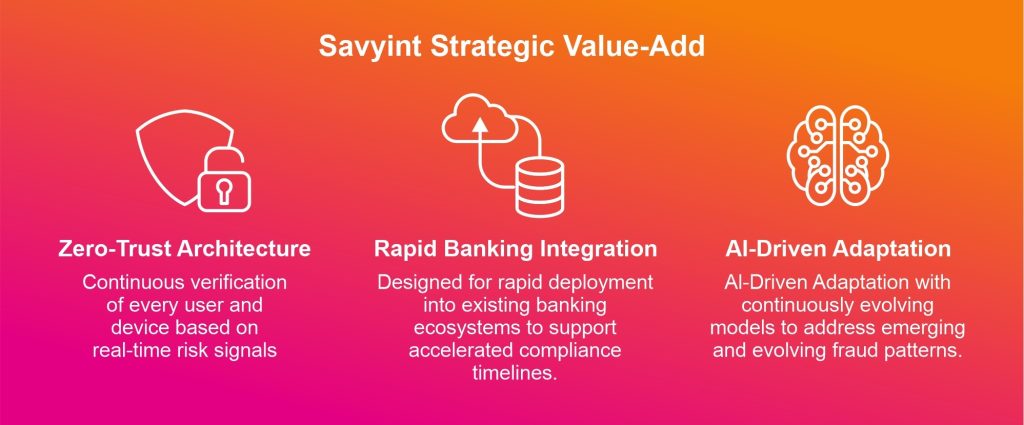 Savyint Strategic Value-Add

Zero-Trust Architecture
Continuous verification of every user and device based on real-time risk signals

Rapid Banking Integration
Designed for rapid deployment into existing banking ecosystems to support accelerated compliance timelines.

AI-Driven Adaptation
AI-Driven Adaptation with continuously evolving models to address emerging and evolving fraud patterns.